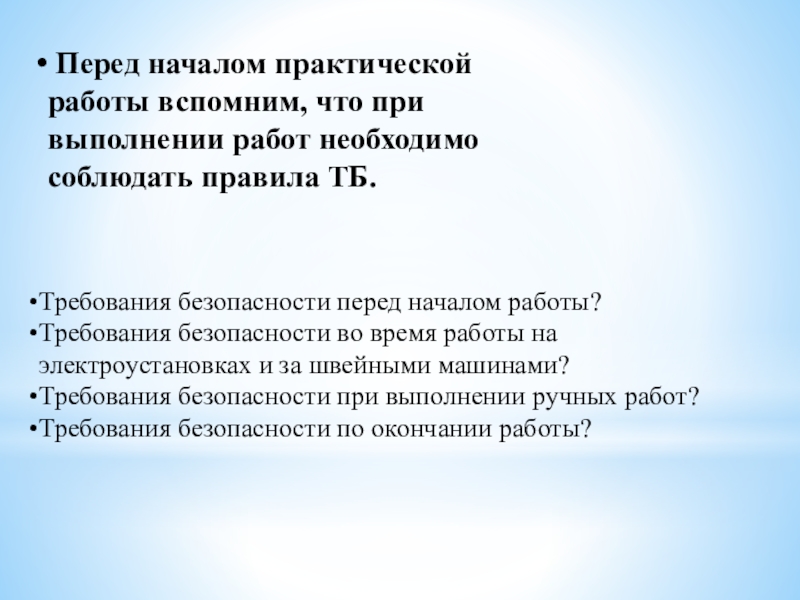 • Перед началом практической работы вспомним, что при выполнении работ необходимо соблюдать правила ТБ.

•Требования безопасности перед началом работы?
•Требования безопасности во время работы на электроустановках и за швейными машинами?
•Требования безопасности при выполнении ручных работ?
•Требования безопасности по окончании работы?